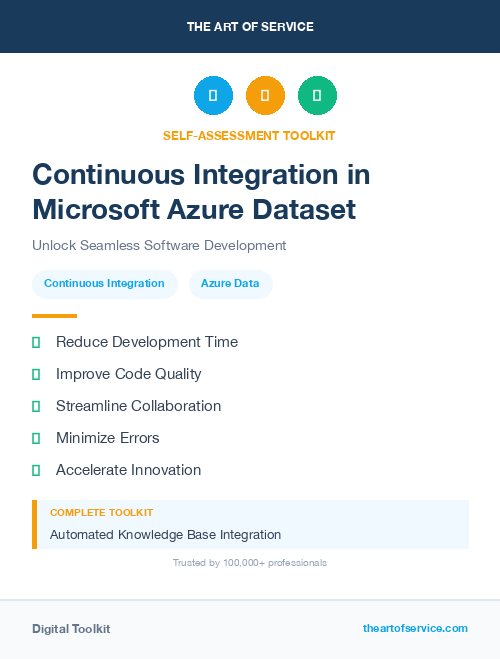 THE ART OF SERVICE

SELF-ASSESSMENT TOOLKIT

Continuous Integration in Microsoft Azure Dataset

Unlock Seamless Software Development

Continuous Integration

Azure Data

Reduce Development Time

Improve Code Quality

Streamline Collaboration

Minimize Errors

Accelerate Innovation

COMPLETE TOOLKIT

Automated Knowledge Base Integration

Trusted by 100,000+ professionals

Digital Toolkit

theartofservice.com